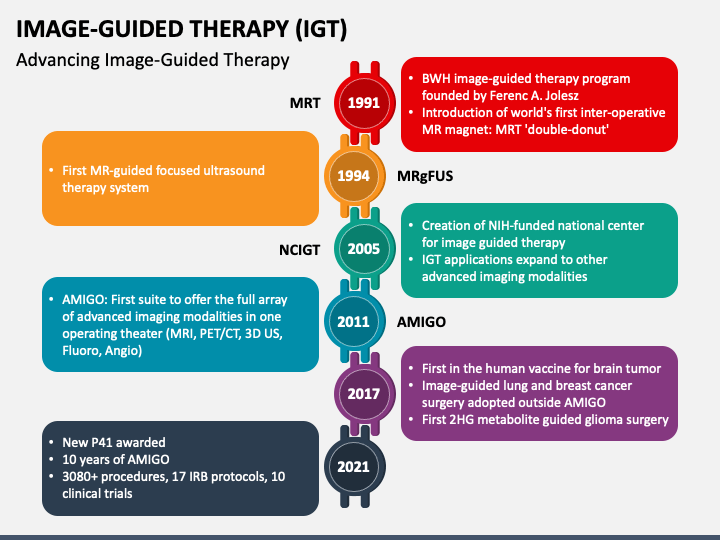 IMAGE-GUIDED THERAPY (IGT)

Advancing Image-Guided Therapy

MRT

1991

• BWH image-guided therapy program founded by Ferenc A. Jolesz
• Introduction of world's first inter-operative MR magnet: MRT 'double-donut'

• First MR-guided focused ultrasound therapy system

1994

MRgFUS

NCIGT

2005

• Creation of NIH-funded national center for image guided therapy
• IGT applications expand to other advanced imaging modalities

• AMIGO: First suite to offer the full array of advanced imaging modalities in one operating theater (MRI, PET/CT, 3D US, Fluoro, Angio)

2011

AMIGO

2017

• First in the human vaccine for brain tumor
• Image-guided lung and breast cancer surgery adopted outside AMIGO
• First 2HG metabolite guided glioma surgery

• New P41 awarded
• 10 years of AMIGO
• 3080+ procedures, 17 IRB protocols, 10 clinical trials

2021